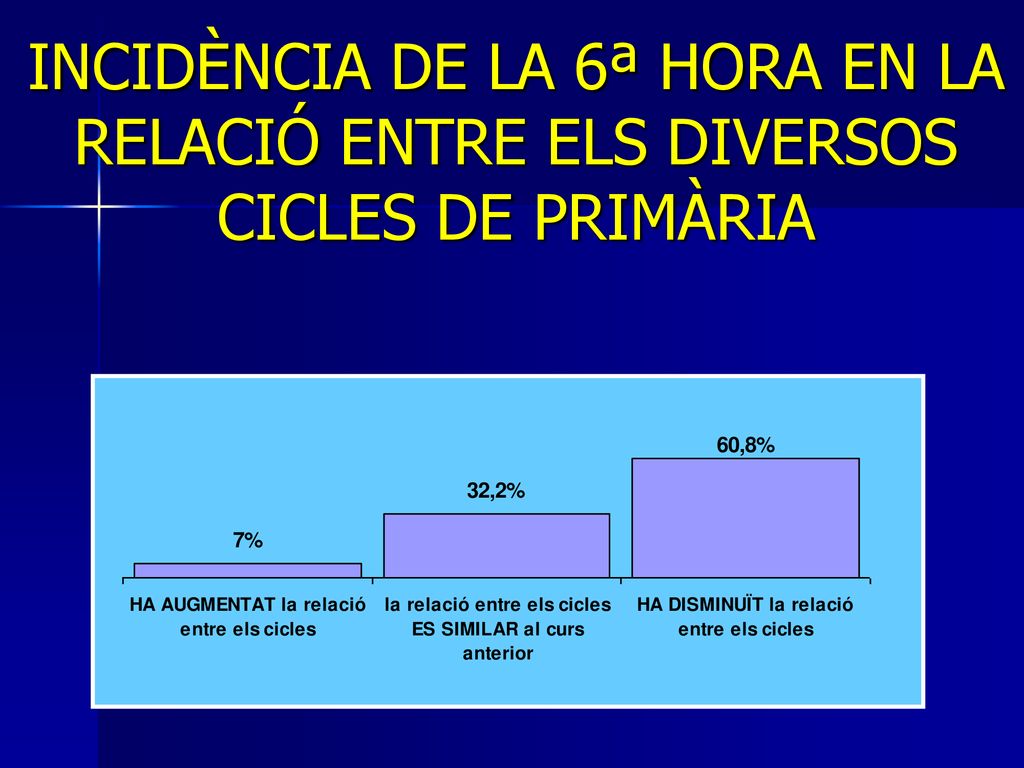 INCIDÈNCIA DE LA 6ª HORA EN LA RELACIÓ ENTRE ELS DIVERSOS CICLES DE PRIMÀRIA

7%

32,2%

60,8%

HA AUGMENTAT la relació entre els cicles

la relació entre els cicles ES SIMILAR al curs anterior

HA DISMINUÏT la relació entre els cicles